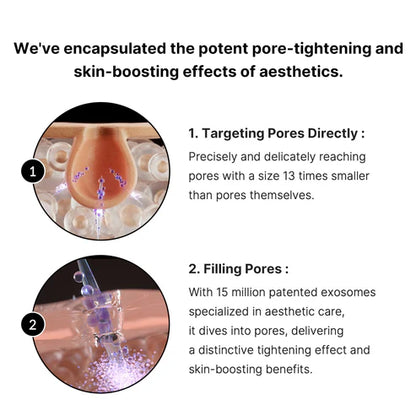 We've encapsulated the potent pore-tightening and skin-boosting effects of aesthetics.

1

1. Targeting Pores Directly :

Precisely and delicately reaching pores with a size 13 times smaller than pores themselves.

2

2. Filling Pores :

With 15 million patented exosomes specialized in aesthetic care, it dives into pores, delivering a distinctive tightening effect and skin-boosting benefits.